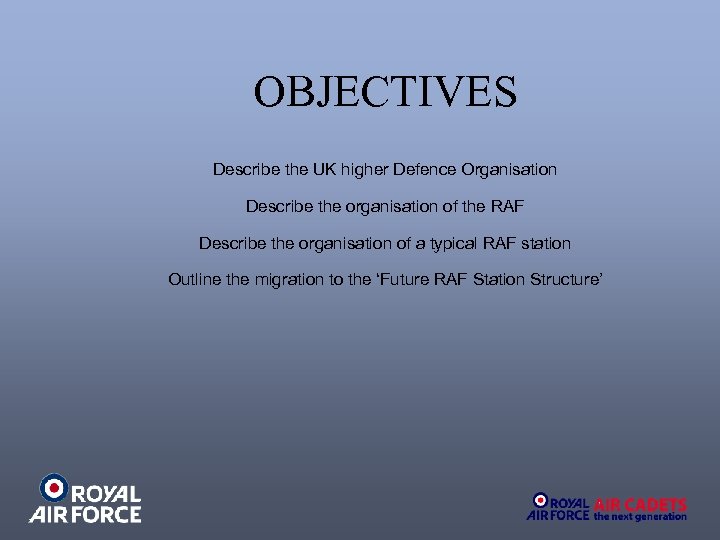 OBJECTIVES

Describe the UK higher Defence Organisation

Describe the organisation of the RAF

Describe the organisation of a typical RAF station

Outline the migration to the 'Future RAF Station Structure'

ROYAL AIR FORCE

ROYAL AIR FORCE AIR CADETS the next generation